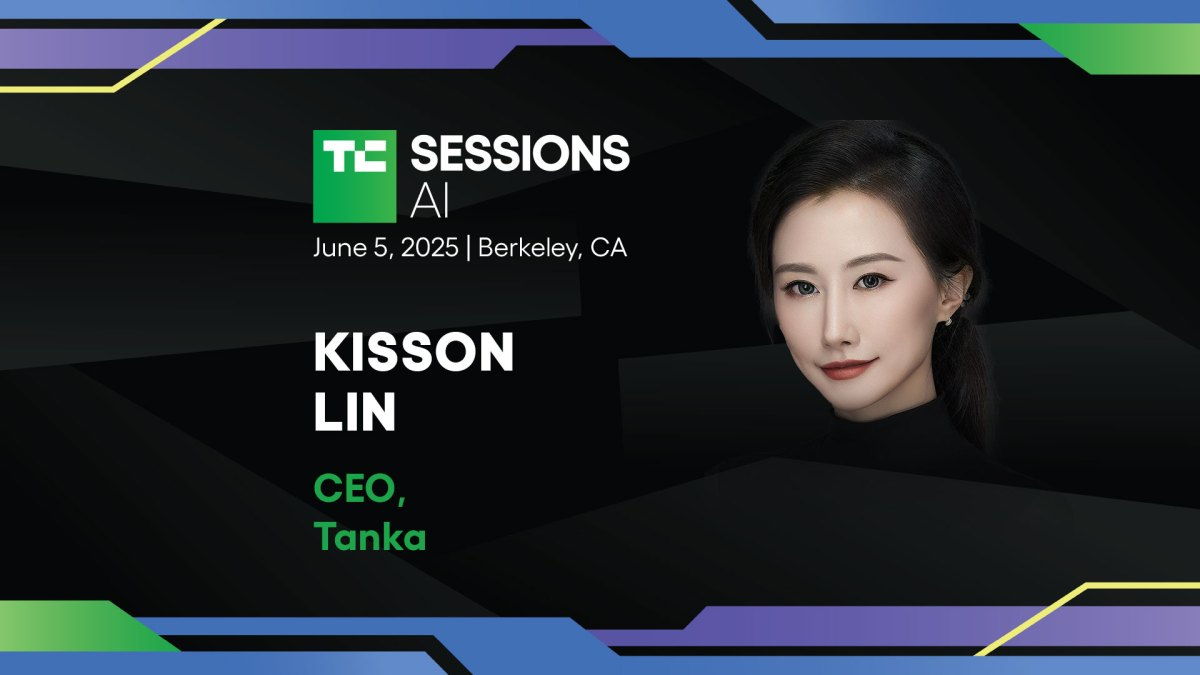 TC SESSIONS
AI
June 5, 2025 | Berkeley, CA

KISSON
LIN

CEO,
Tanka